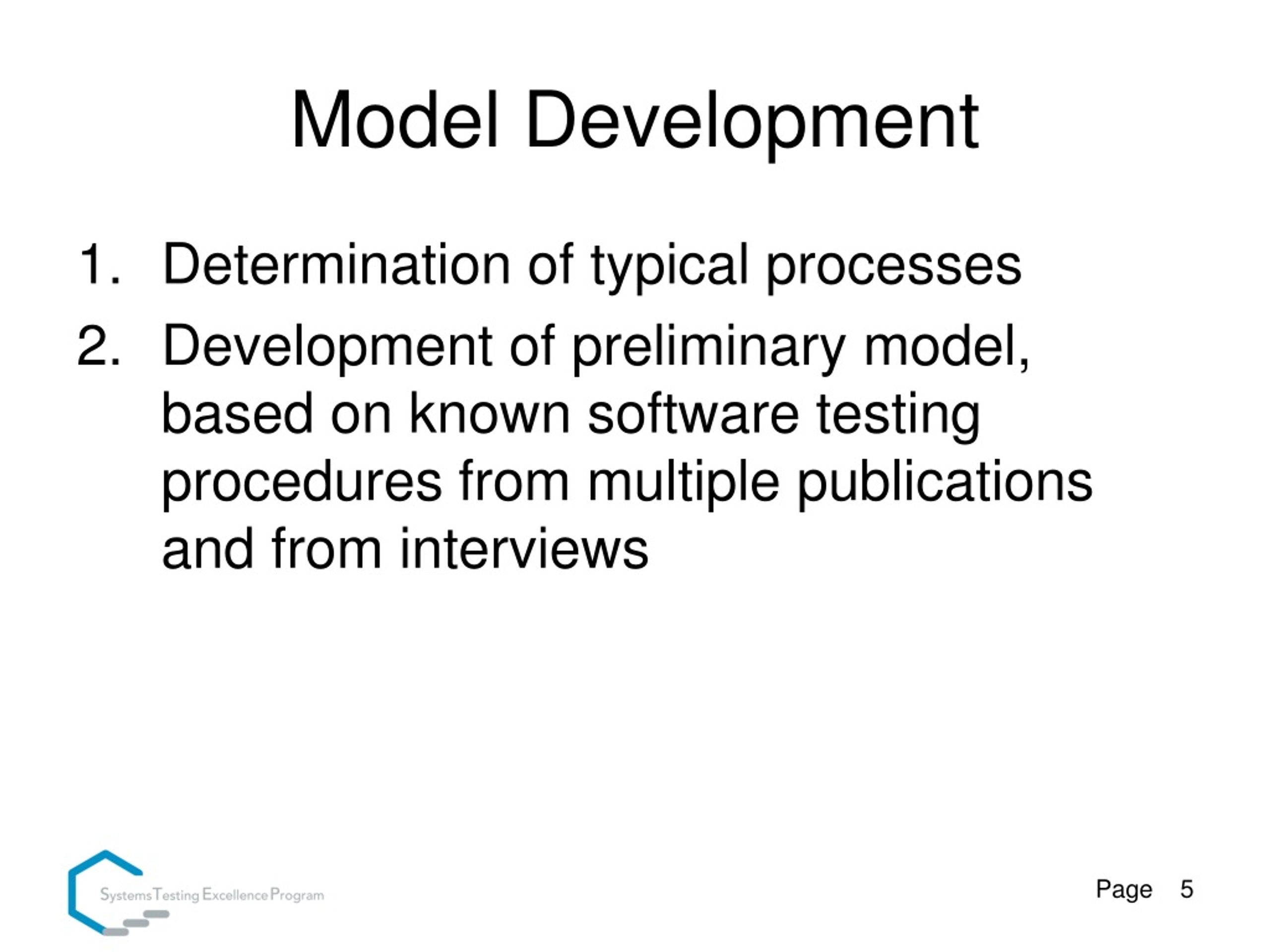 Model Development

1. Determination of typical processes
2. Development of preliminary model, based on known software testing procedures from multiple publications and from interviews

Systems Testing Excellence Program

Page 5